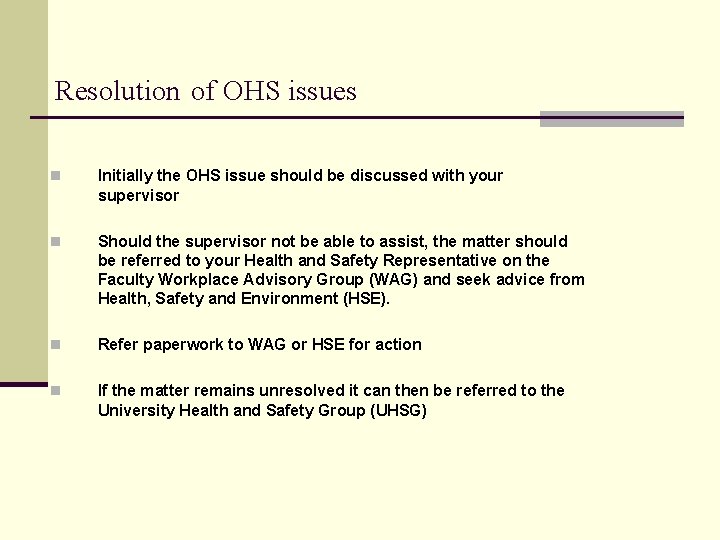 Resolution of OHS issues

Initially the OHS issue should be discussed with your supervisor

Should the supervisor not be able to assist, the matter should be referred to your Health and Safety Representative on the Faculty Workplace Advisory Group (WAG) and seek advice from Health, Safety and Environment (HSE).

Refer paperwork to WAG or HSE for action

If the matter remains unresolved it can then be referred to the University Health and Safety Group (UHSG)